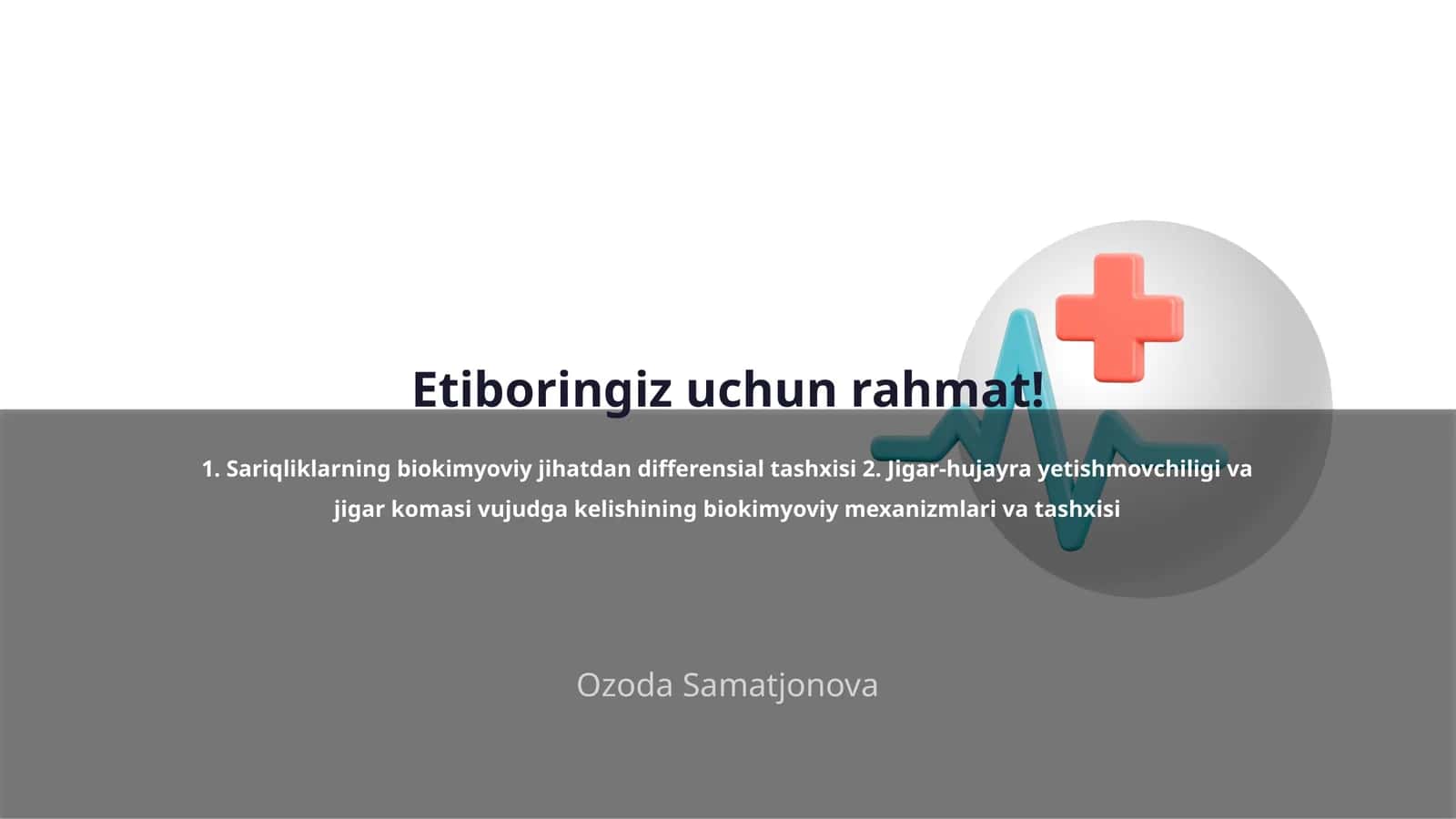 Etiboringiz uchun rahmat!

1. Sariqliklarning biokimyoviy jihatdan differensial tashxisi 2. Jigar-hujayra yetishmovchiligi va jigar komasi vujudga kelishining biokimyoviy mexanizmlari va tashxisi

Ozoda Samatjonova